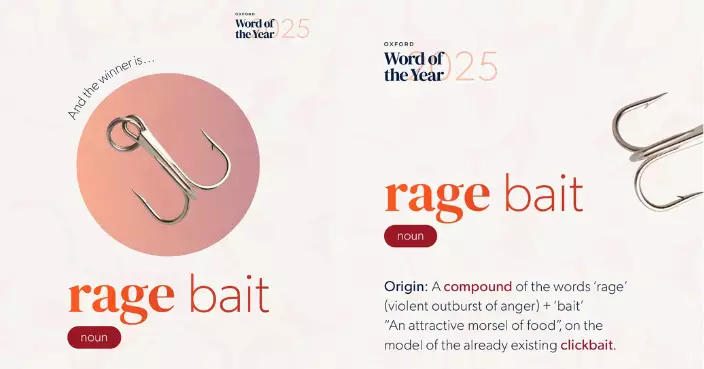 OXFORD
Word of the Year 2025

And the winner is...

rage bait

noun

OXFORD
Word of the Year 2025

rage bait

noun

Origin: A compound of the words 'rage' (violent outburst of anger) + 'bait' "An attractive morsel of food", on the model of the already existing clickbait.